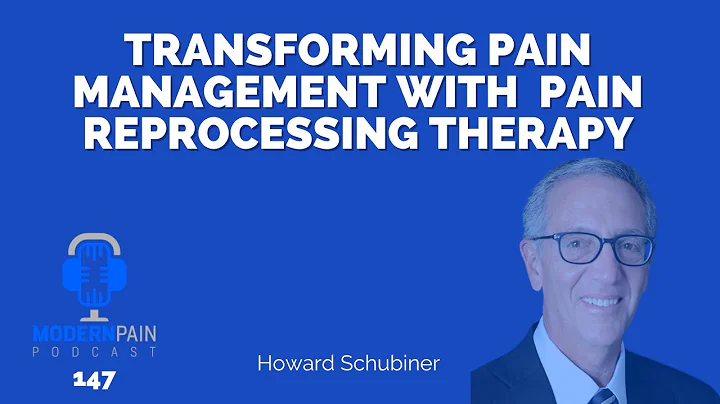 TRANSFORMING PAIN MANAGEMENT WITH PAIN REPROCESSING THERAPY

MODERNPAIN
PODCAST
147

Howard Schubiner